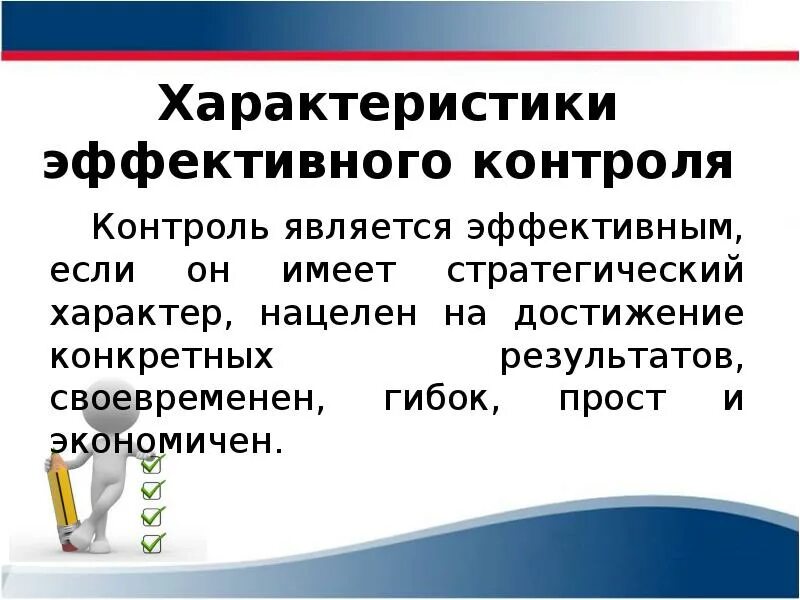 Характеристики эффективного контроля

Контроль является эффективным, если он имеет стратегический характер, нацелен на достижение конкретных результатов, своевременен, гибок, прост и экономичен.